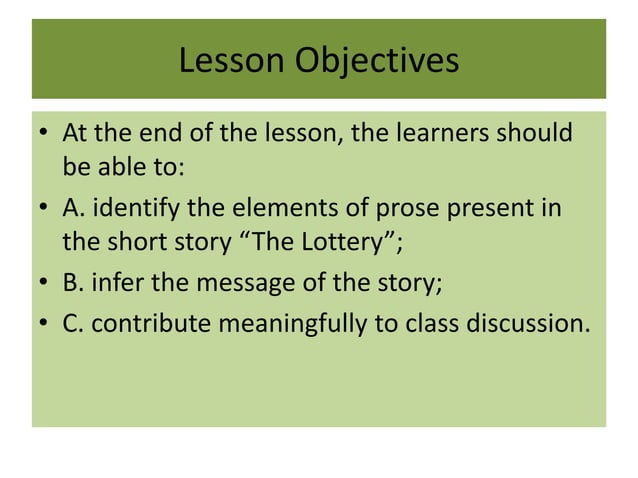 Lesson Objectives

• At the end of the lesson, the learners should be able to:
• A. identify the elements of prose present in the short story “The Lottery”;
• B. infer the message of the story;
• C. contribute meaningfully to class discussion.